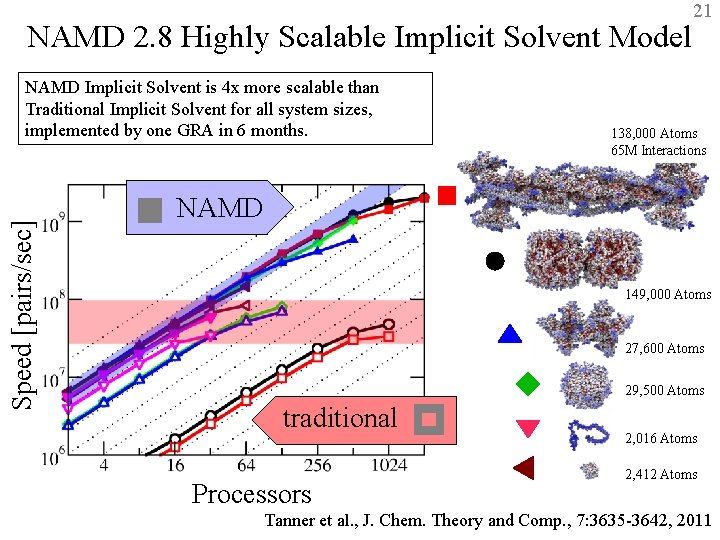 21

NAMD 2.8 Highly Scalable Implicit Solvent Model

NAMD Implicit Solvent is 4x more scalable than Traditional Implicit Solvent for all system sizes, implemented by one GRA in 6 months.

NAMD

traditional

Speed [pairs/sec]

$10^9$

$10^8$

$10^7$

$10^6$

4

16

64

256

1024

Processors

138,000 Atoms
65M Interactions

149,000 Atoms

27,600 Atoms

29,500 Atoms

2,016 Atoms

2,412 Atoms

Tanner et al., J. Chem. Theory and Comp., 7:3635-3642, 2011